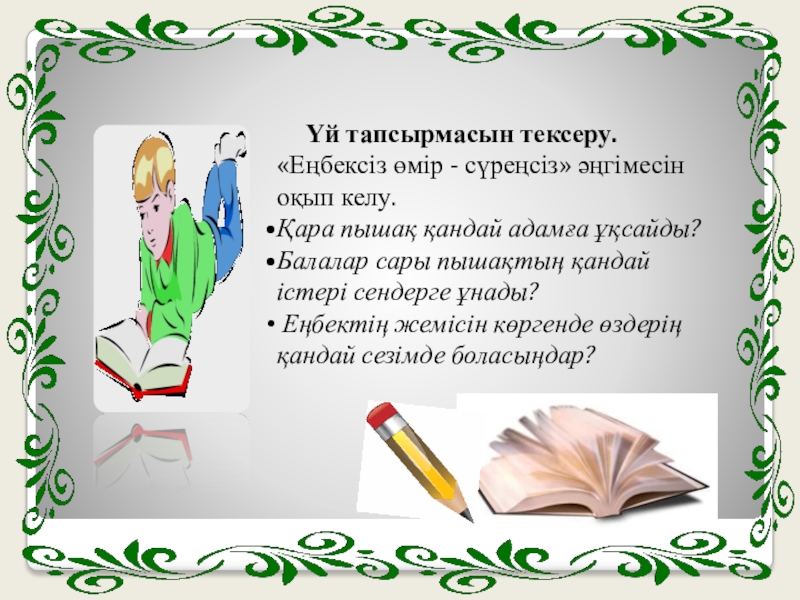 Үй тапсырмасын тексеру.

«Еңбексіз өмір - сүреңсіз» әңгімесін оқып келу.

•Қара пышақ қандай адамға ұқсайды?

•Балалар сары пышақтың қандай істері сендерге ұнады?

• Еңбектің жемісін көргенде өздерің қандай сезімде боласыңдар?